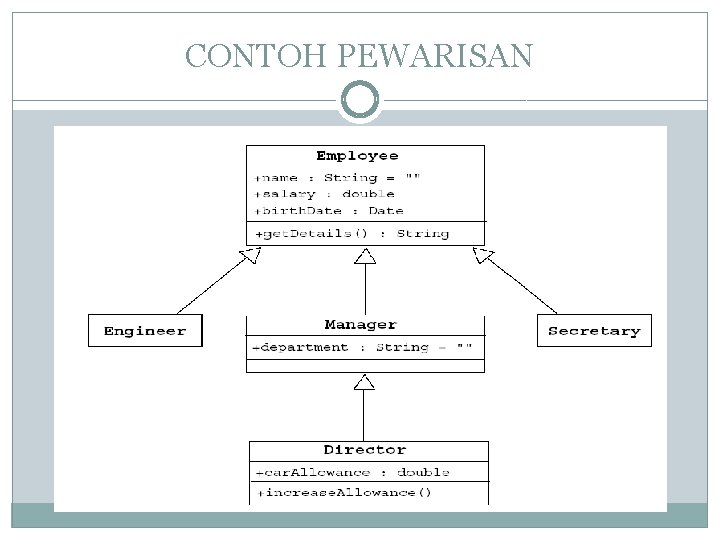 CONTOH PEWARISAN

Employee
+name : String = ""
+salary : double
+birthDate : Date
+getDetails() : String

Engineer

Manager
-department : String = ""

Secretary

Director
+carAllowance : double
+increaseAllowance()